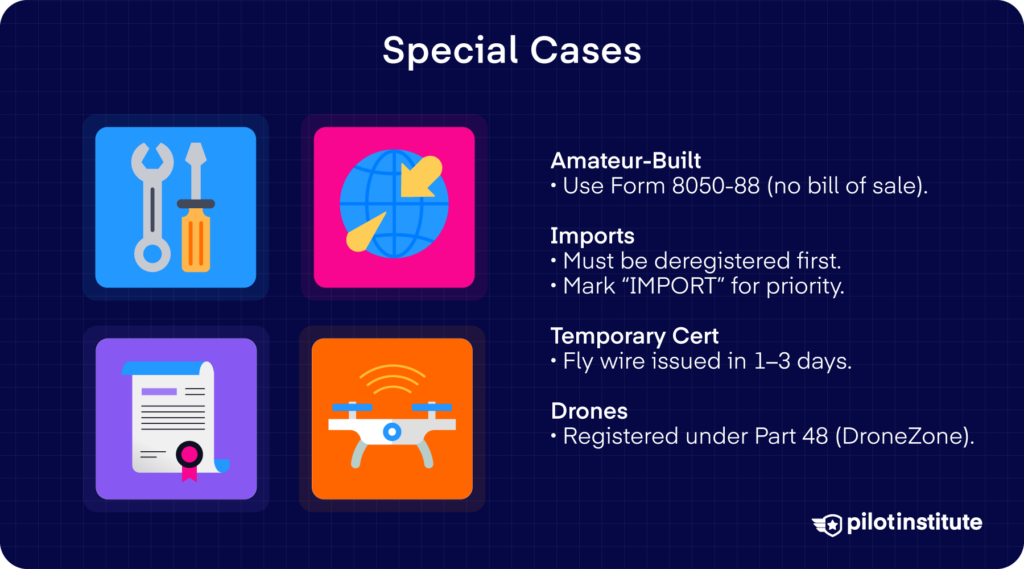 Special Cases

Amateur-Built
• Use Form 8050-88 (no bill of sale).

Imports
• Must be deregistered first.
• Mark "IMPORT" for priority.

Temporary Cert
• Fly wire issued in 1–3 days.

Drones
• Registered under Part 48 (DroneZone).

pilotinstitute